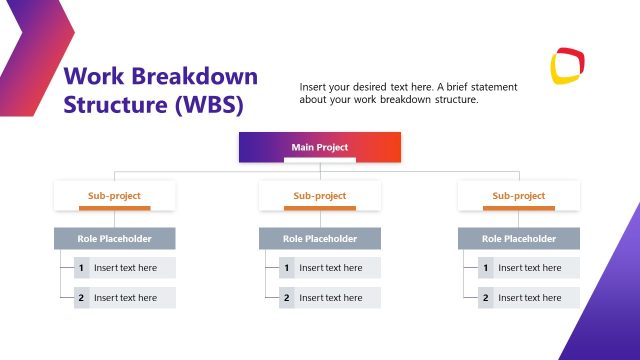 Work Breakdown Structure (WBS)

Insert your desired text here. A brief statement about your work breakdown structure.

Main Project

Sub-project

Role Placeholder

1 Insert text here

2 Insert text here

Sub-project

Role Placeholder

1 Insert text here

2 Insert text here

Sub-project

Role Placeholder

1 Insert text here

2 Insert text here